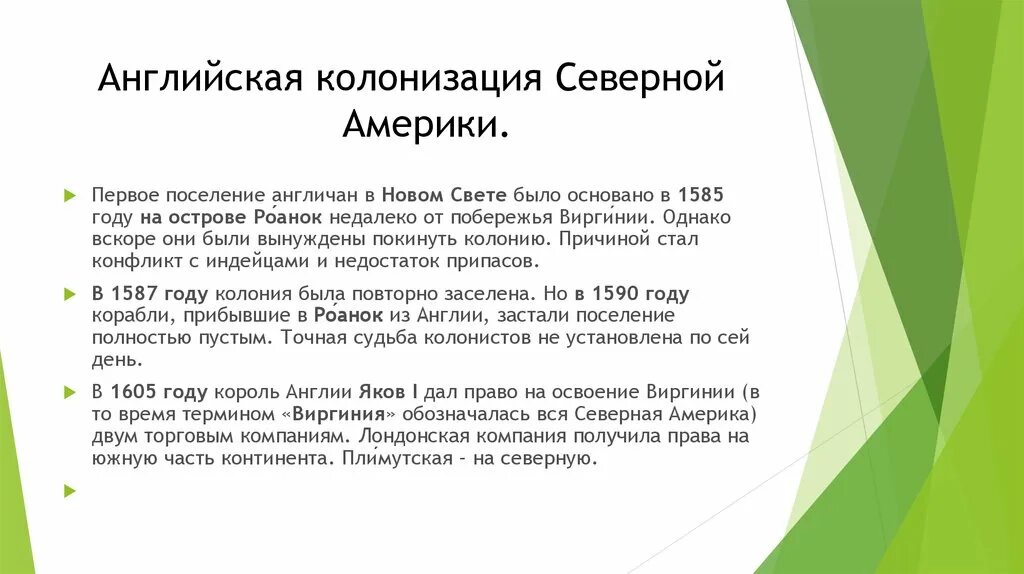 Английская колонизация Северной Америки.

Первое поселение англичан в Новом Свете было основано в 1585 году на острове Ро́анок недалеко от побережья Вирги́нии. Однако вскоре они были вынуждены покинуть колонию. Причиной стал конфликт с индейцами и недостаток припасов.

В 1587 году колония была повторно заселена. Но в 1590 году корабли, прибывшие в Ро́анок из Англии, застали поселение полностью пустым. Точная судьба колонистов не установлена по сей день.

В 1605 году король Англии Яков I дал право на освоение Виргинии (в то время термином «Виргиния» обозначалась вся Северная Америка) двум торговым компаниям. Лондонская компания получила права на южную часть континента. Пли́мутская - на северную.